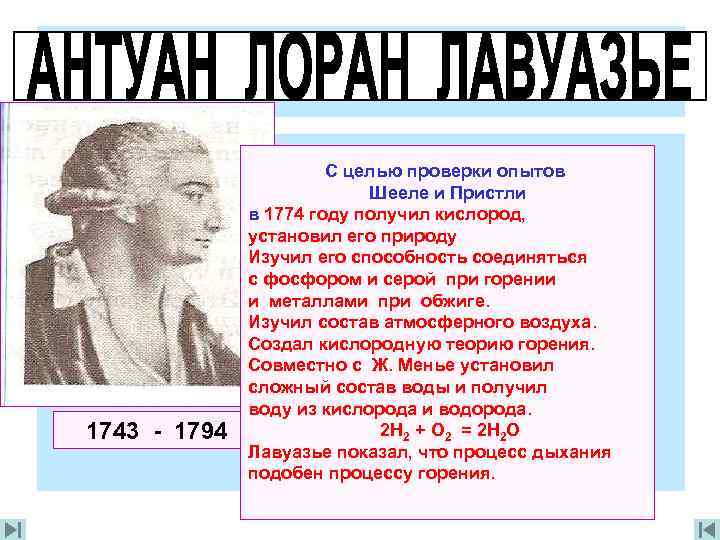 АНТУАН ЛОРАН ЛАВУАЗЬЕ

1743 - 1794

С целью проверки опытов Шееле и Пристли
в 1774 году получил кислород, установил его природу
Изучил его способность соединяться с фосфором и серой при горении и металлами при обжиге.
Изучил состав атмосферного воздуха.
Создал кислородную теорию горения.
Совместно с Ж. Менье установил сложный состав воды и получил воду из кислорода и водорода.
$2H_2 + O_2 = 2H_2O$
Лавуазье показал, что процесс дыхания подобен процессу горения.